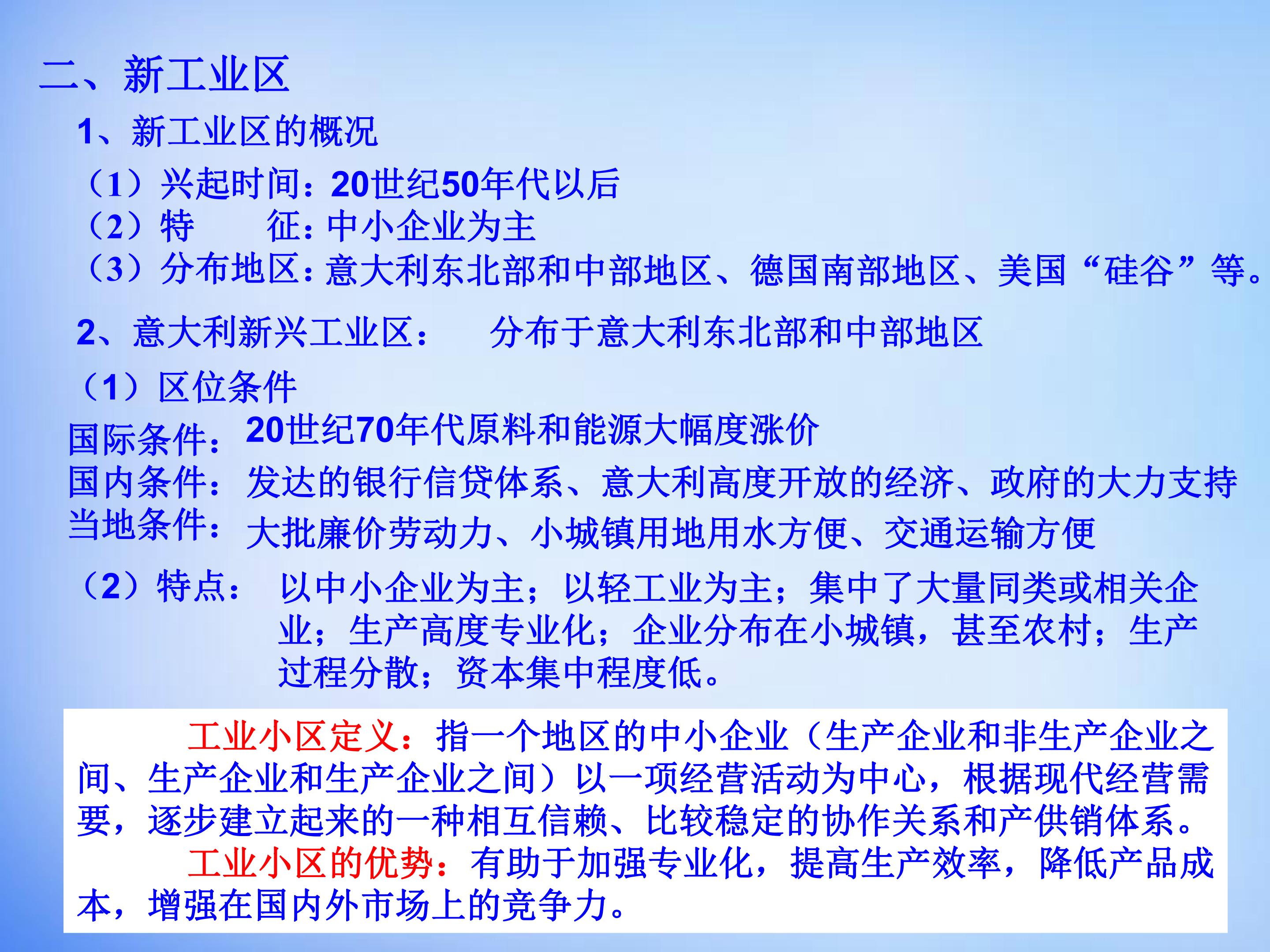 二、新工业区

1、新工业区的概况

（1）兴起时间：20世纪50年代以后

（2）特　征：中小企业为主

（3）分布地区：意大利东北部和中部地区、德国南部地区、美国“硅谷”等。

2、意大利新兴工业区：　分布于意大利东北部和中部地区

（1）区位条件

国际条件：20世纪70年代原料和能源大幅度涨价

国内条件：发达的银行信贷体系、意大利高度开放的经济、政府的大力支持

当地条件：大批廉价劳动力、小城镇用地用水方便、交通运输方便

（2）特点：以中小企业为主；以轻工业为主；集中了大量同类或相关企业；生产高度专业化；企业分布在小城镇，甚至农村；生产过程分散；资本集中程度低。

工业小区定义：指一个地区的中小企业（生产企业和非生产企业之间、生产企业和生产企业之间）以一项经营活动为中心，根据现代经营需要，逐步建立起来的一种相互信赖、比较稳定的协作关系和产供销体系。

工业小区的优势：有助于加强专业化，提高生产效率，降低产品成本，增强在国内外市场上的竞争力。